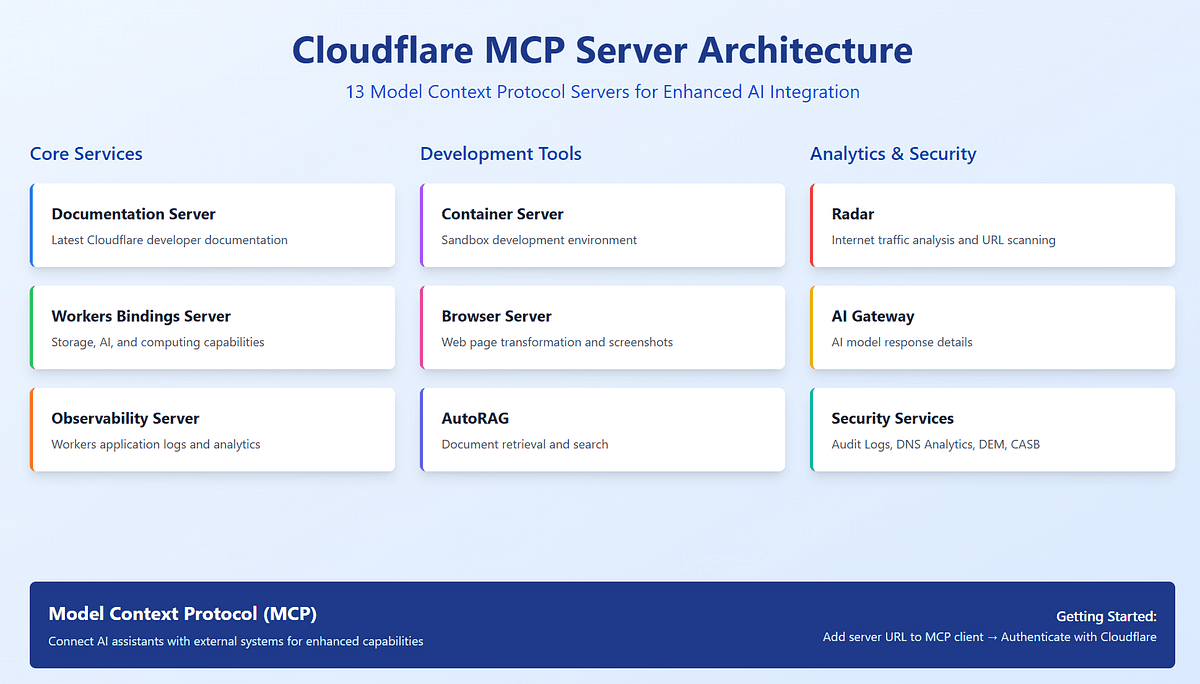 Cloudflare MCP Server Architecture

13 Model Context Protocol Servers for Enhanced AI Integration

Core Services

Documentation Server
Latest Cloudflare developer documentation

Workers Bindings Server
Storage, AI, and computing capabilities

Observability Server
Workers application logs and analytics

Development Tools

Container Server
Sandbox development environment

Browser Server
Web page transformation and screenshots

AutoRAG
Document retrieval and search

Analytics & Security

Radar
Internet traffic analysis and URL scanning

AI Gateway
AI model response details

Security Services
Audit Logs, DNS Analytics, DEM, CASB

Model Context Protocol (MCP)
Connect AI assistants with external systems for enhanced capabilities

Getting Started:
Add server URL to MCP client → Authenticate with Cloudflare